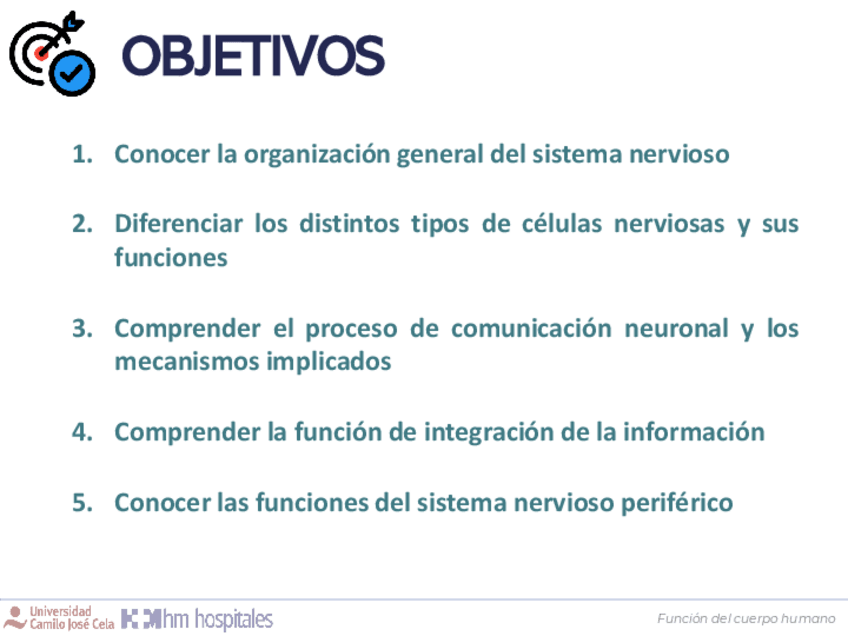 OBJETIVOS

1. Conocer la organización general del sistema nervioso

2. Diferenciar los distintos tipos de células nerviosas y sus funciones

3. Comprender el proceso de comunicación neuronal y los mecanismos implicados

4. Comprender la función de integración de la información

5. Conocer las funciones del sistema nervioso periférico

Universidad Camilo José Cela hm hospitales

Función del cuerpo humano